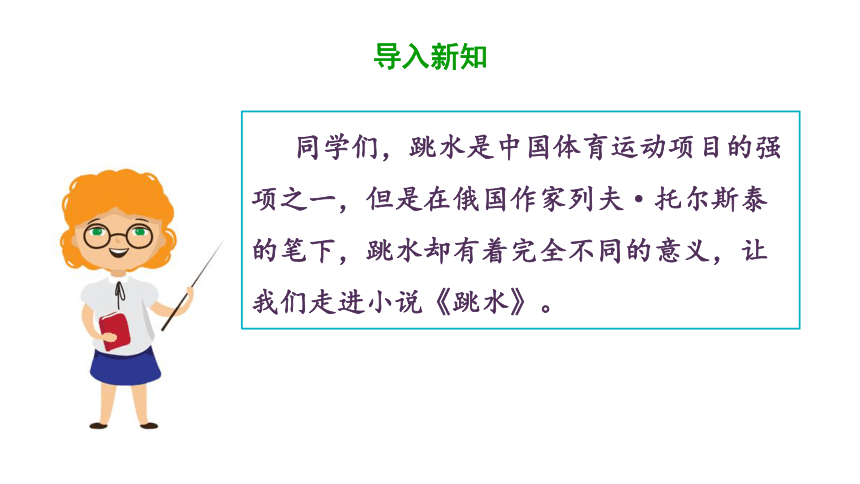 导入新知

同学们，跳水是中国体育运动项目的强项之一，但是在俄国作家列夫·托尔斯泰的笔下，跳水却有着完全不同的意义，让我们走进小说《跳水》。